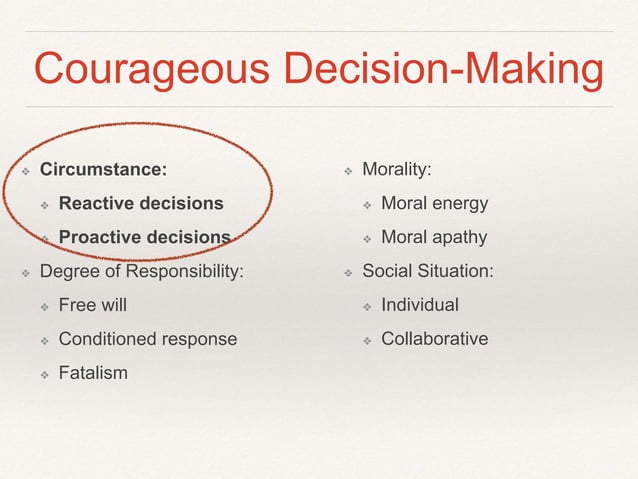 Courageous Decision-Making

❖ Circumstance:
❖ Reactive decisions
❖ Proactive decisions
❖ Degree of Responsibility:
❖ Free will
❖ Conditioned response
❖ Fatalism

❖ Morality:
❖ Moral energy
❖ Moral apathy
❖ Social Situation:
❖ Individual
❖ Collaborative